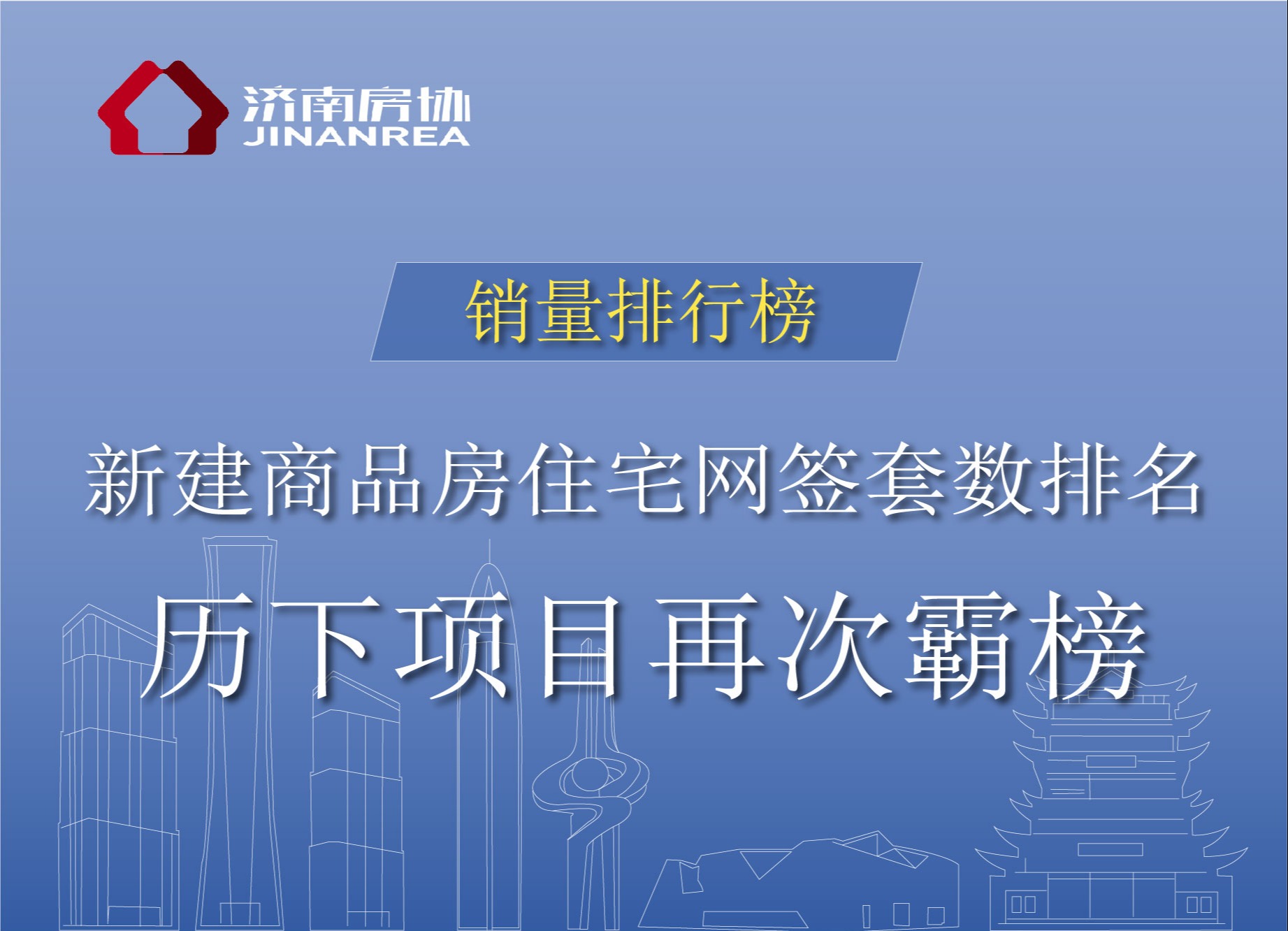 济南房协
JINANREA

销量排行榜

新建商品房住宅网签套数排名

历下项目再次霸榜